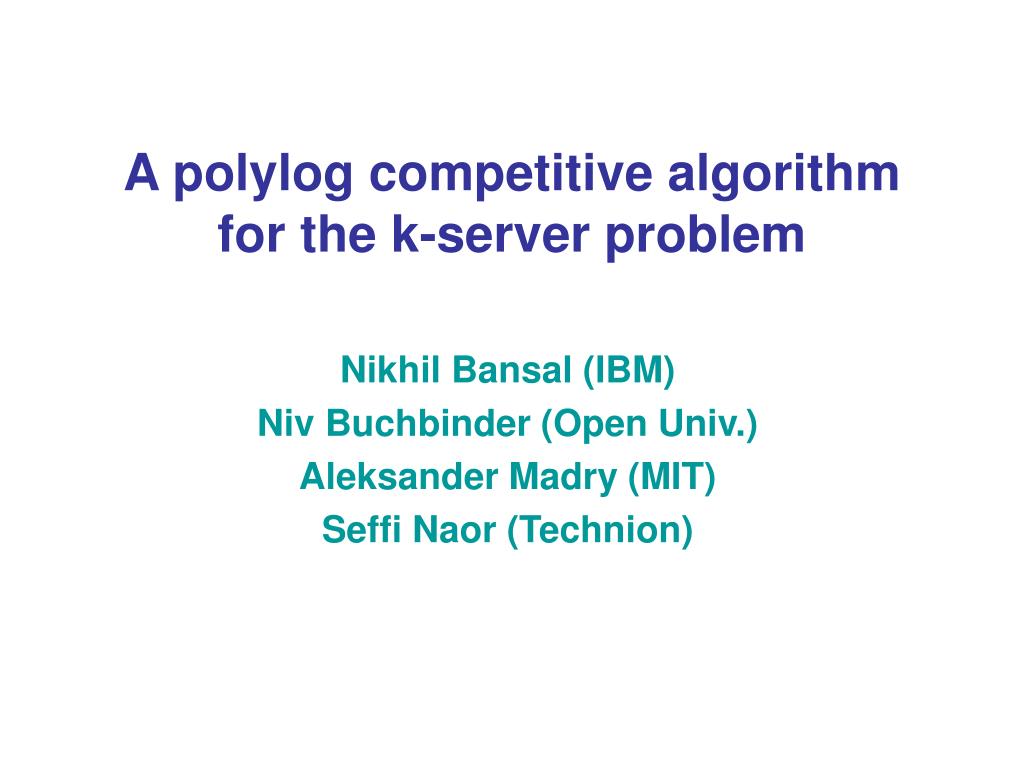 A polylog competitive algorithm for the k-server problem

Nikhil Bansal (IBM)
Niv Buchbinder (Open Univ.)
Aleksander Madry (MIT)
Seffi Naor (Technion)